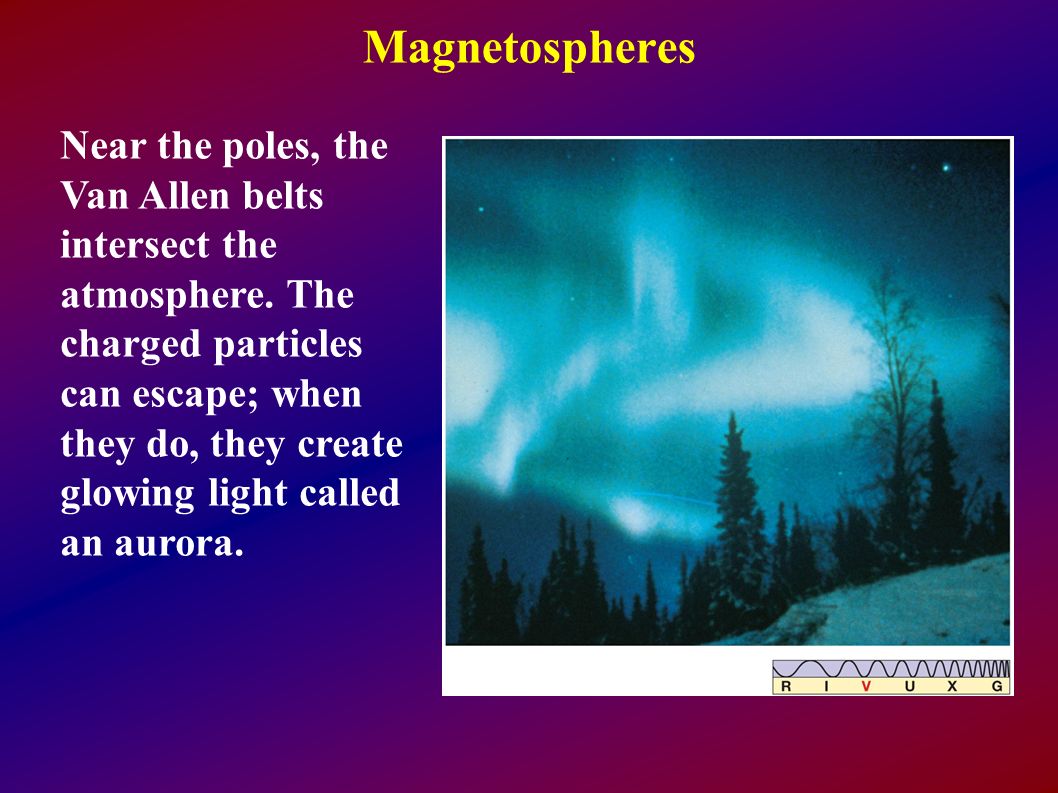 Magnetospheres

Near the poles, the Van Allen belts intersect the atmosphere. The charged particles can escape; when they do, they create glowing light called an aurora.

R I V U X G